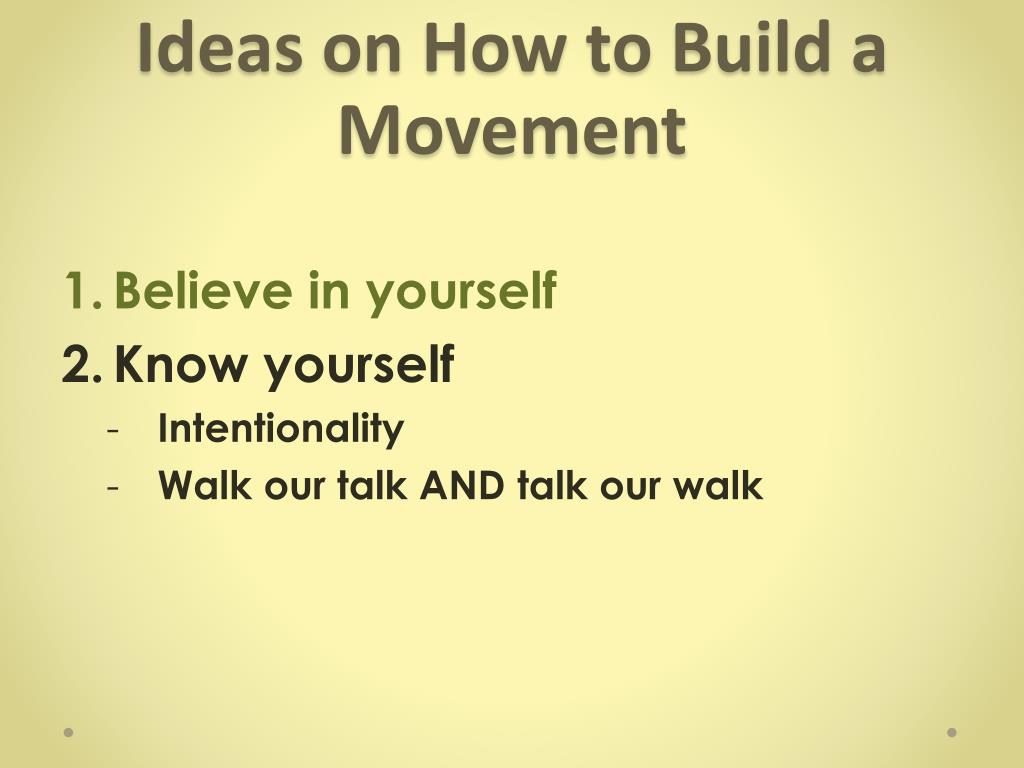 Ideas on How to Build a Movement

1. Believe in yourself
2. Know yourself
   - Intentionality
   - Walk our talk AND talk our walk